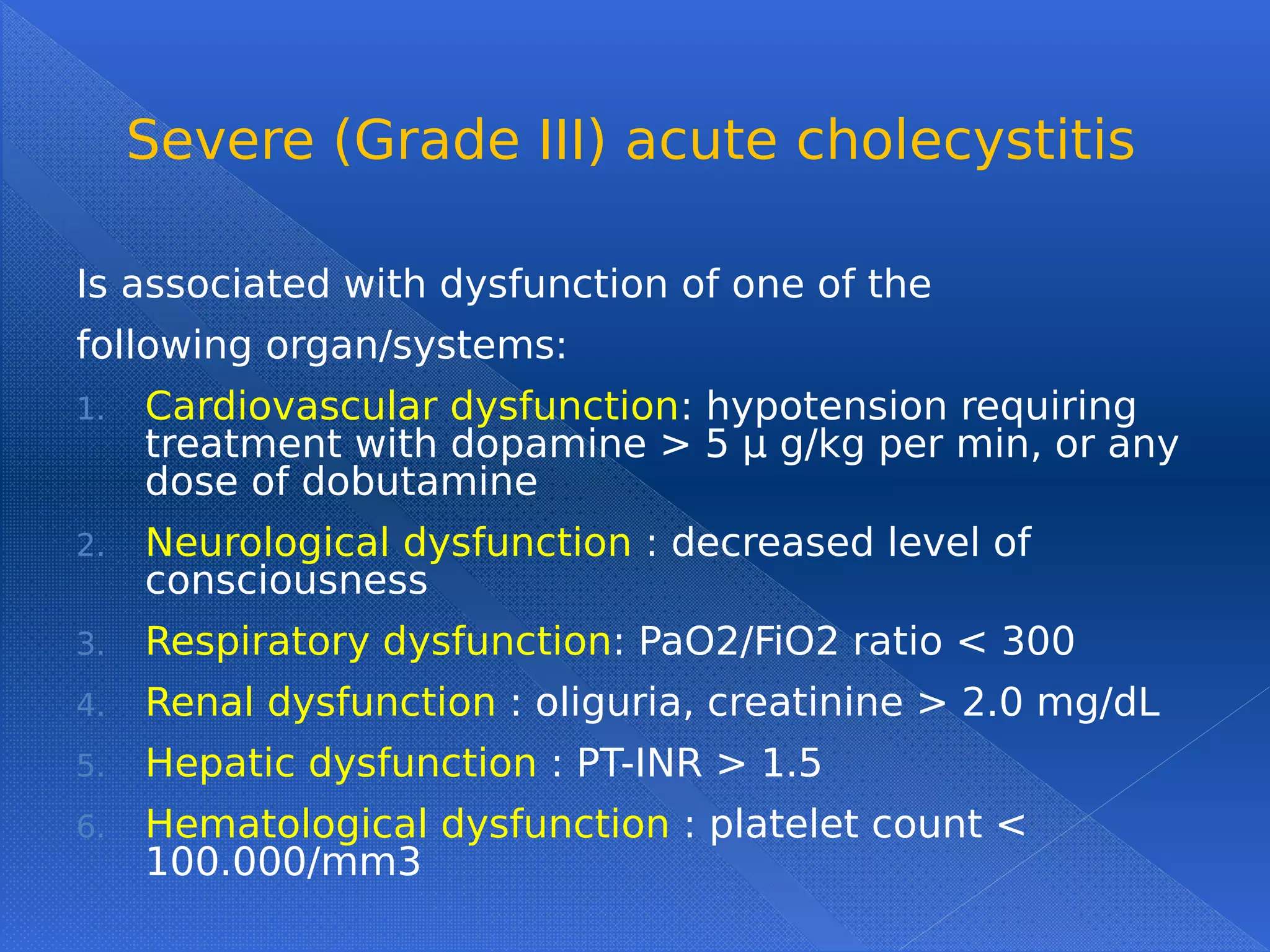 Severe (Grade III) acute cholecystitis

Is associated with dysfunction of one of the following organ/systems:

1. Cardiovascular dysfunction: hypotension requiring treatment with dopamine > 5 µ g/kg per min, or any dose of dobutamine
2. Neurological dysfunction : decreased level of consciousness
3. Respiratory dysfunction: PaO2/FiO2 ratio < 300
4. Renal dysfunction : oliguria, creatinine > 2.0 mg/dL
5. Hepatic dysfunction : PT-INR > 1.5
6. Hematological dysfunction : platelet count < 100.000/mm3